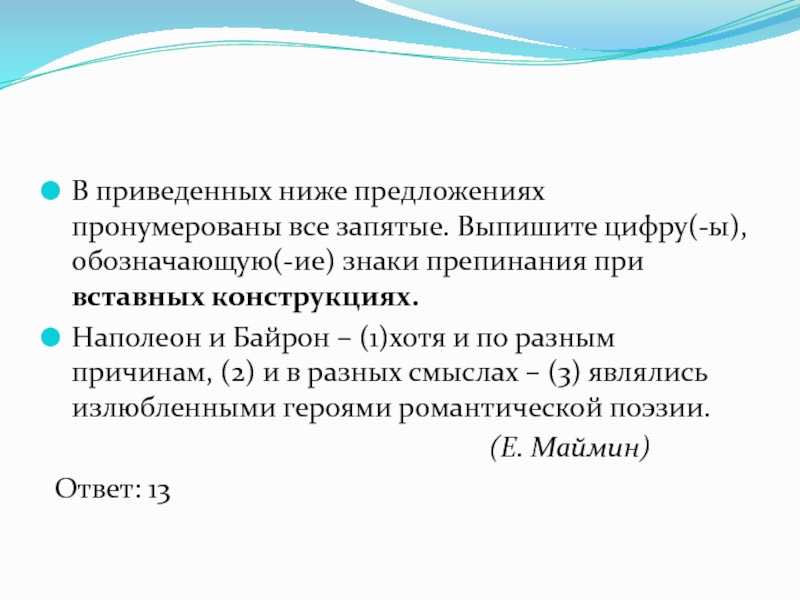 В приведенных ниже предложениях пронумерованы все запятые. Выпишите цифру(-ы), обозначающую(-ие) знаки препинания при вставных конструкциях.

Наполеон и Байрон – (1)хотя и по разным причинам, (2) и в разных смыслах – (3) являлись излюбленными героями романтической поэзии.

(Е. Маймин)

Ответ: 13